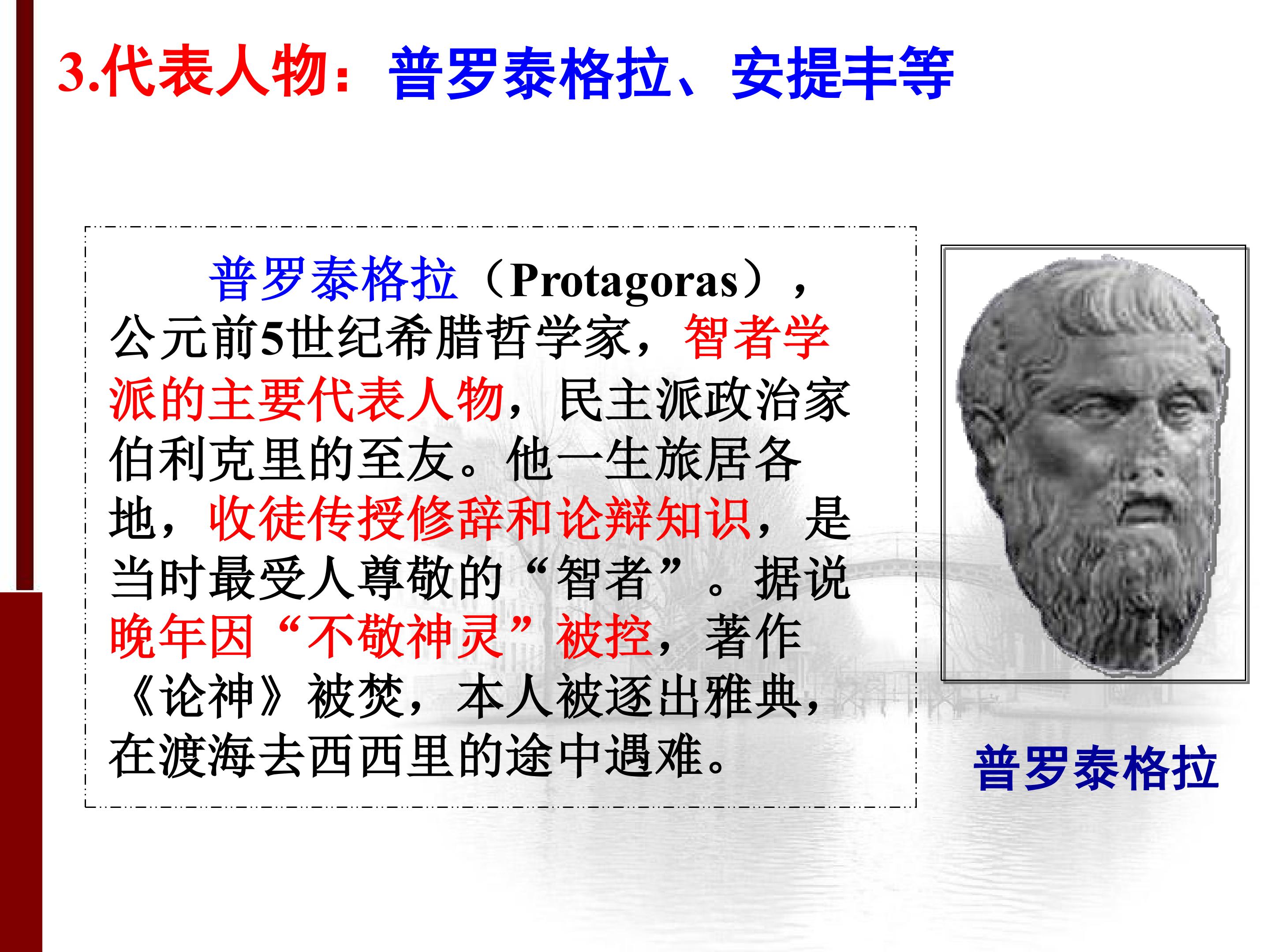 3.代表人物：普罗泰格拉、安提丰等

普罗泰格拉（Protagoras），公元前5世纪希腊哲学家，智者学派的主要代表人物，民主派政治家伯利克里的至友。他一生旅居各地，收徒传授修辞和论辩知识，是当时最受人尊敬的“智者”。据说晚年因“不敬神灵”被控，著作《论神》被焚，本人被逐出雅典，在渡海去西西里的途中遇难。

普罗泰格拉